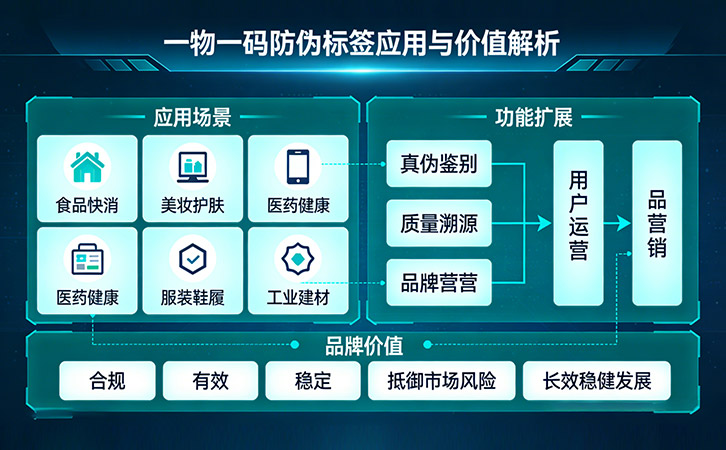 一物一码防伪标签应用与价值解析

应用场景

食品快消
美妆护肤
医药健康
医药健康
服装鞋履
工业建材

功能扩展

真伪鉴别
质量溯源
品牌营营

用户运营

品营销

品牌价值

合规
有效
稳定
抵御市场风险
长效稳健发展